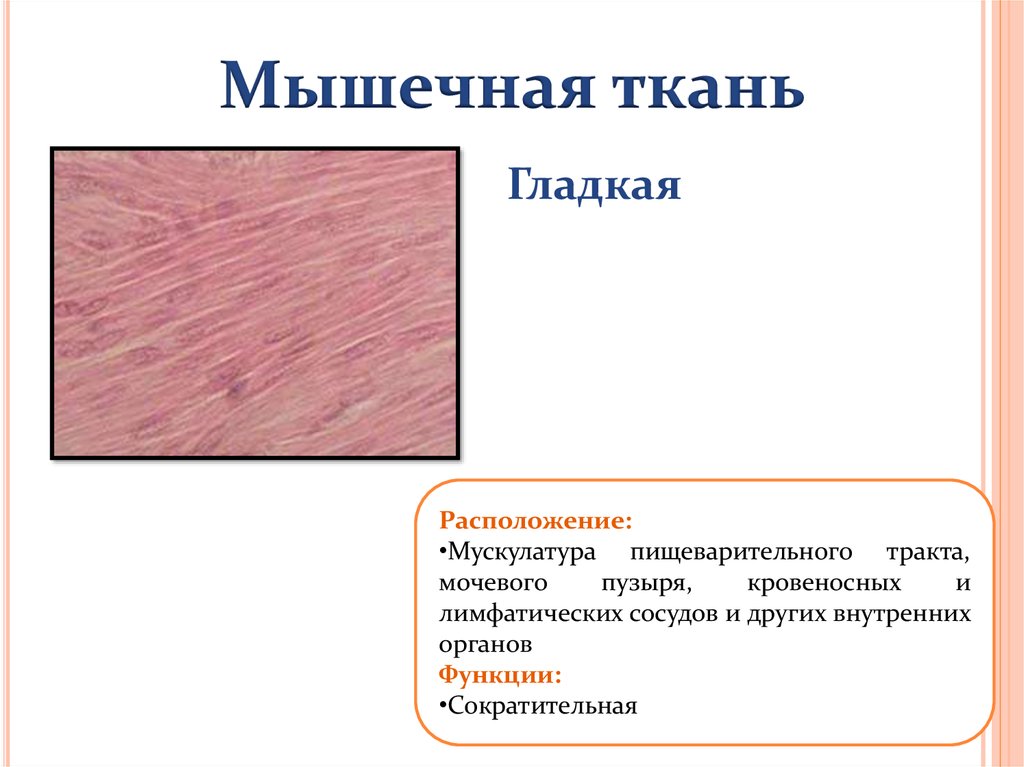 Мышечная ткань

Гладкая

Расположение:
•Мускулатура пищеварительного тракта, мочевого пузыря, кровеносных и лимфатических сосудов и других внутренних органов
Функции:
•Сократительная